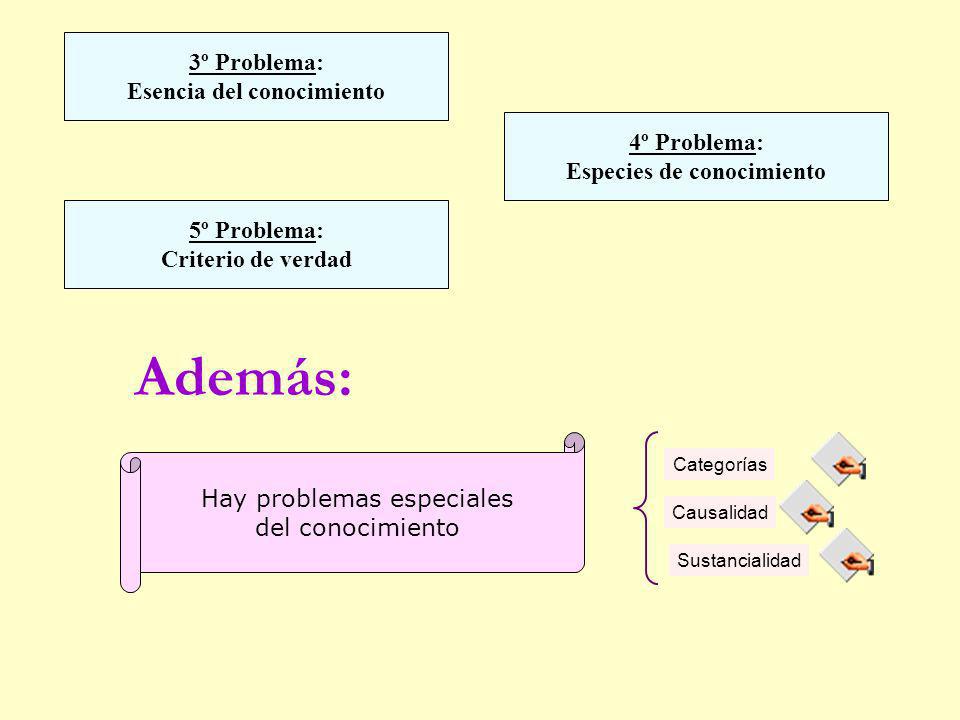 3º Problema:
Esencia del conocimiento

4º Problema:
Especies de conocimiento

5º Problema:
Criterio de verdad

Además:

Hay problemas especiales del conocimiento

Categorías

Causalidad

Sustancialidad